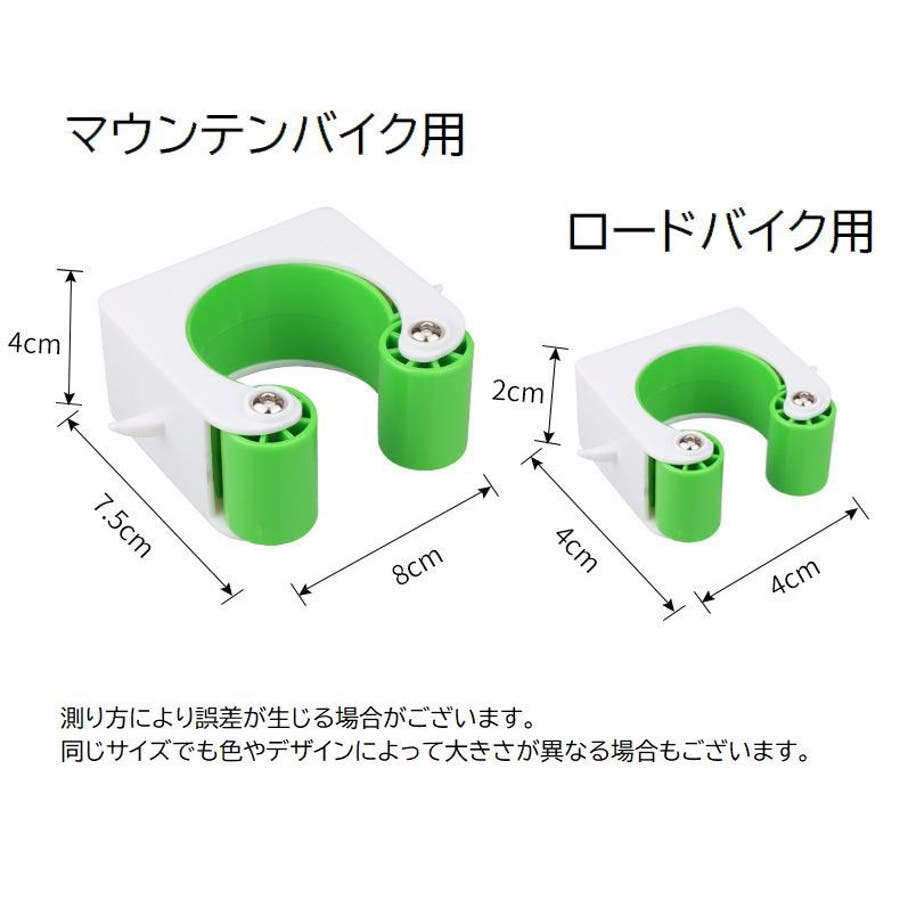 マウンテンバイク用

ロードバイク用

4cm

7.5cm

8cm

2cm

4cm

4cm

測り方により誤差が生じる場合がございます。
同じサイズでも色やデザインによって大きさが異なる場合もございます。